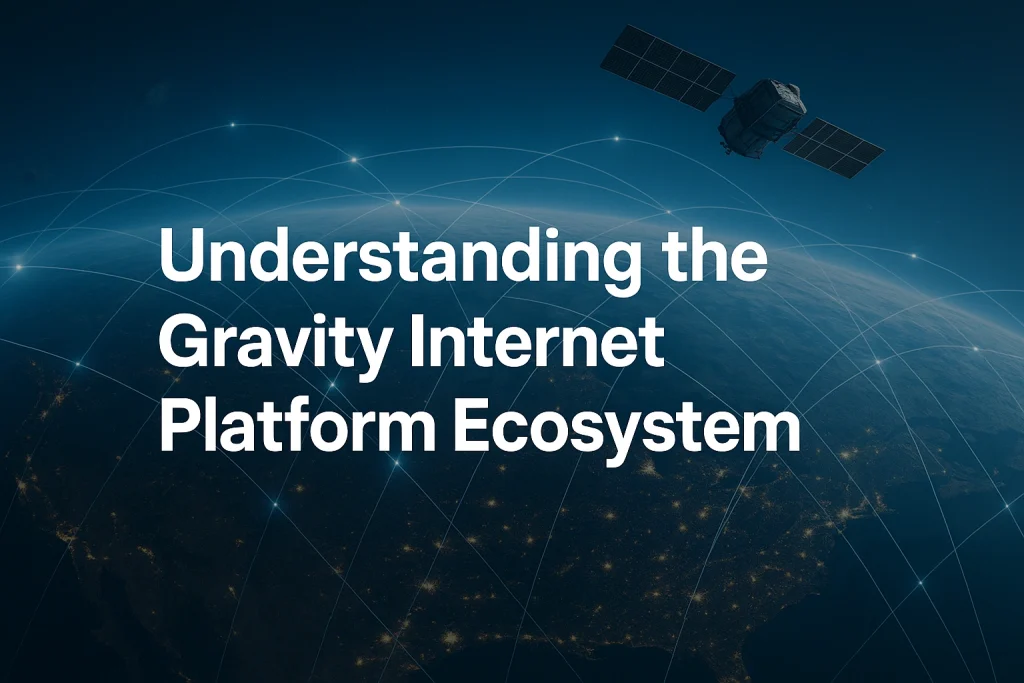 Understanding the Gravity Internet Platform Ecosystem